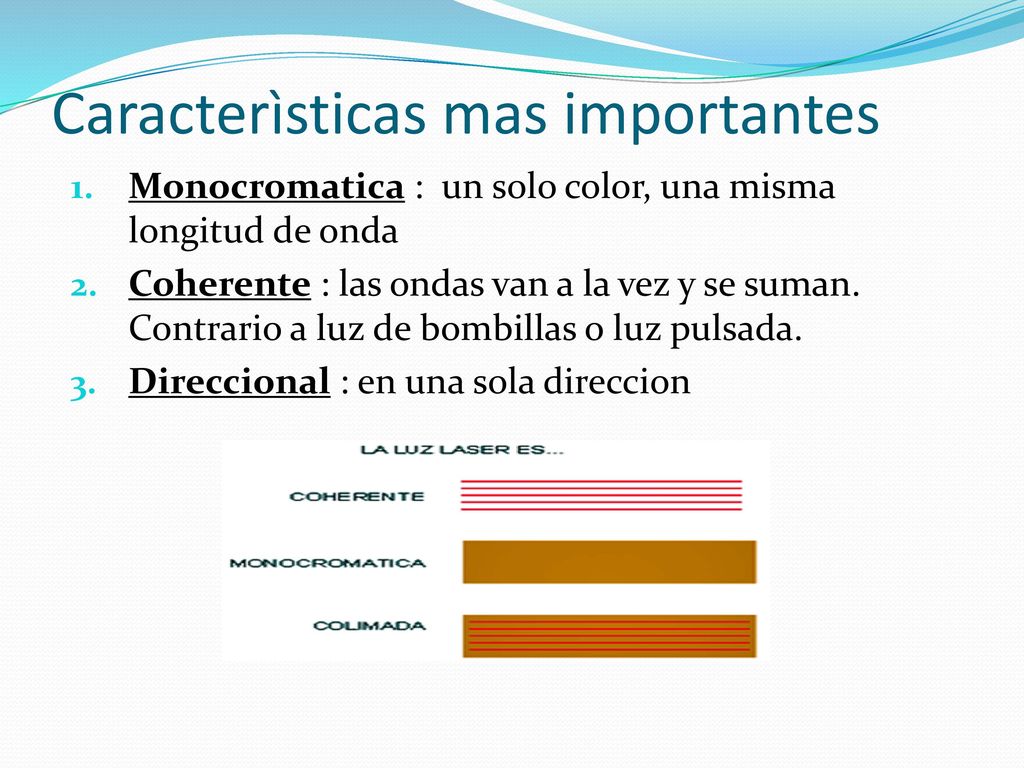 Caracterìsticas mas importantes

1. Monocromatica : un solo color, una misma longitud de onda
2. Coherente : las ondas van a la vez y se suman. Contrario a luz de bombillas o luz pulsada.
3. Direccional : en una sola direccion

LA LUZ LASER ES...

COHERENTE

MONOCROMATICA

COLIMADA